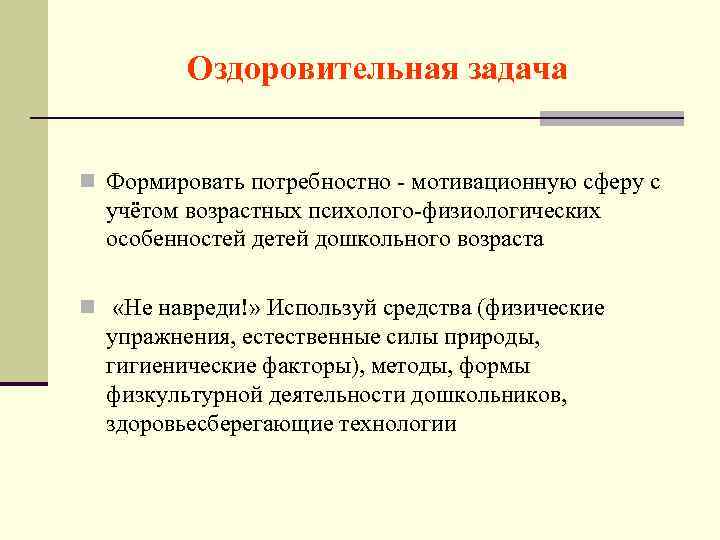 Оздоровительная задача

Формировать потребностно - мотивационную сферу с учётом возрастных психолого-физиологических особенностей детей дошкольного возраста

«Не навреди!» Используй средства (физические упражнения, естественные силы природы, гигиенические факторы), методы, формы физкультурной деятельности дошкольников, здоровьесберегающие технологии